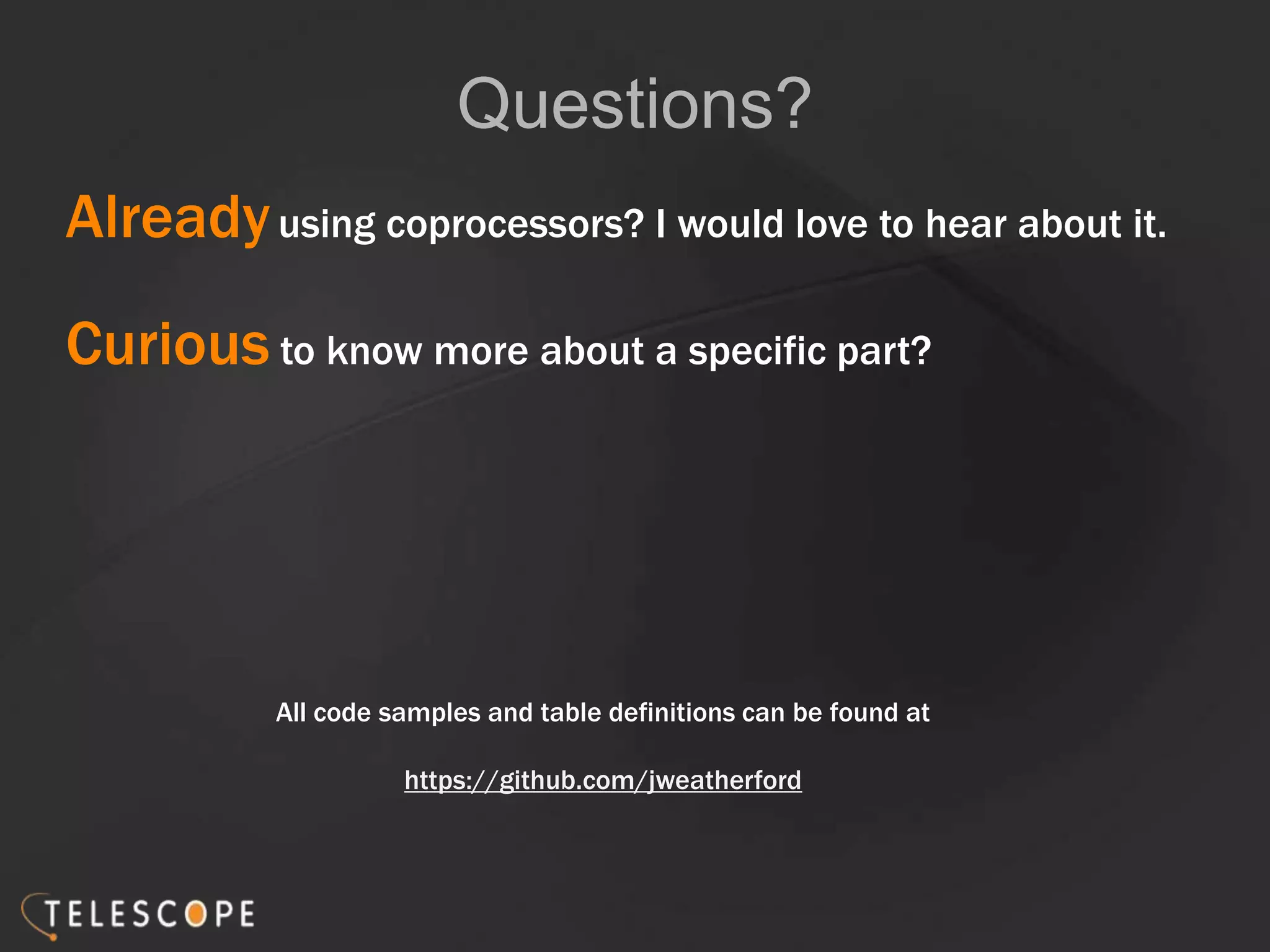 Questions?

Already using coprocessors? I would love to hear about it.

Curious to know more about a specific part?

All code samples and table definitions can be found at

https://github.com/jweatherford

TELESCOPE